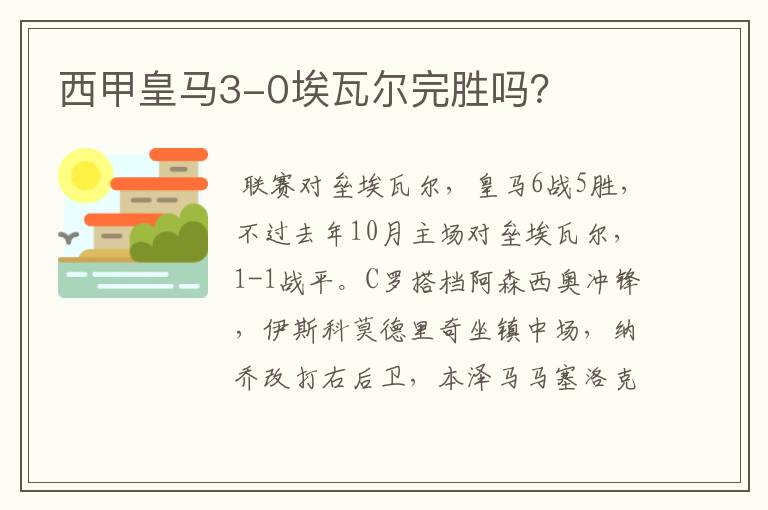 西甲皇马3-0埃瓦尔完胜吗?

联赛对垒埃瓦尔，皇马6战5胜，不过去年10月主场对垒埃瓦尔，1-1战平。C罗搭档阿森西奥冲锋，伊斯科莫德里奇坐镇中场，纳乔改打右后卫，本泽马马塞洛克